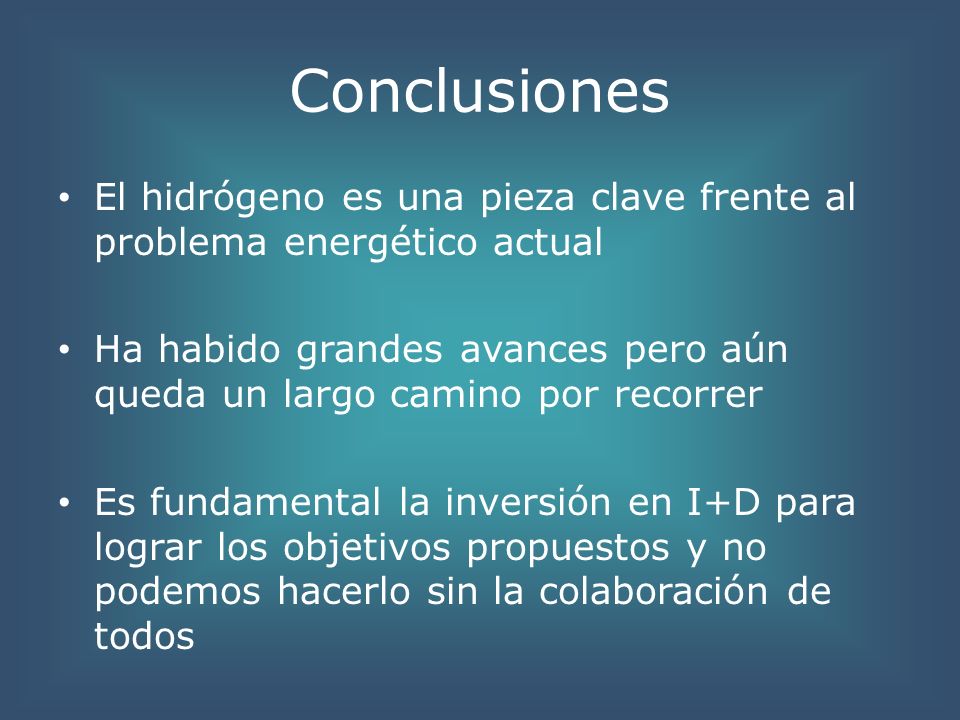 Conclusiones

• El hidrógeno es una pieza clave frente al problema energético actual

• Ha habido grandes avances pero aún queda un largo camino por recorrer

• Es fundamental la inversión en I+D para lograr los objetivos propuestos y no podemos hacerlo sin la colaboración de todos